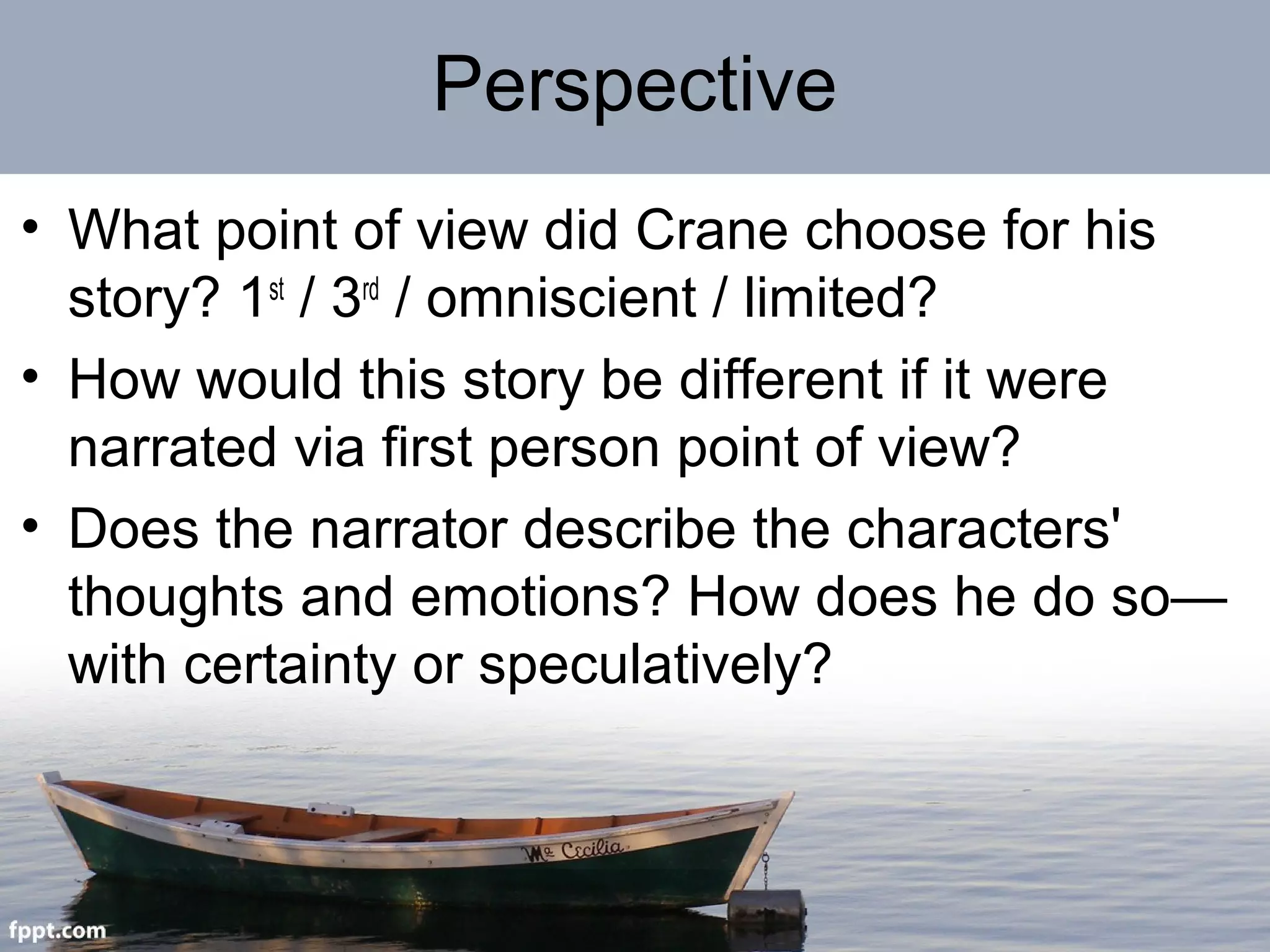 Perspective

• What point of view did Crane choose for his story? 1st / 3rd / omniscient / limited?

• How would this story be different if it were narrated via first person point of view?

• Does the narrator describe the characters' thoughts and emotions? How does he do so—with certainty or speculatively?

Mª Cecilia

fppt.com